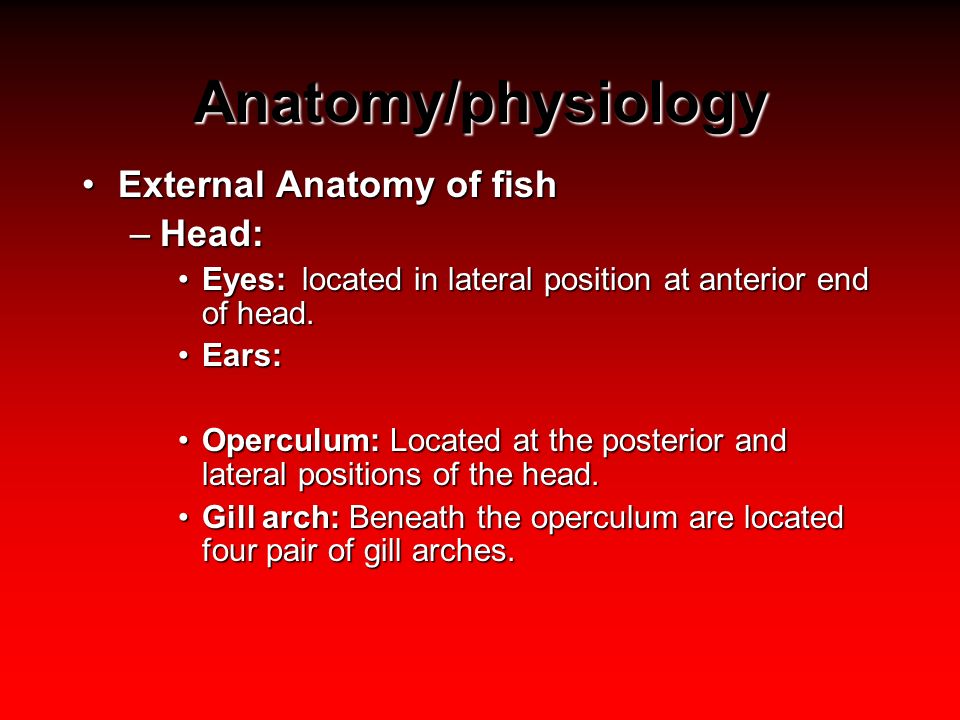 Anatomy/physiology

• External Anatomy of fish
– Head:
• Eyes: located in lateral position at anterior end of head.
• Ears:

• Operculum: Located at the posterior and lateral positions of the head.
• Gill arch: Beneath the operculum are located four pair of gill arches.